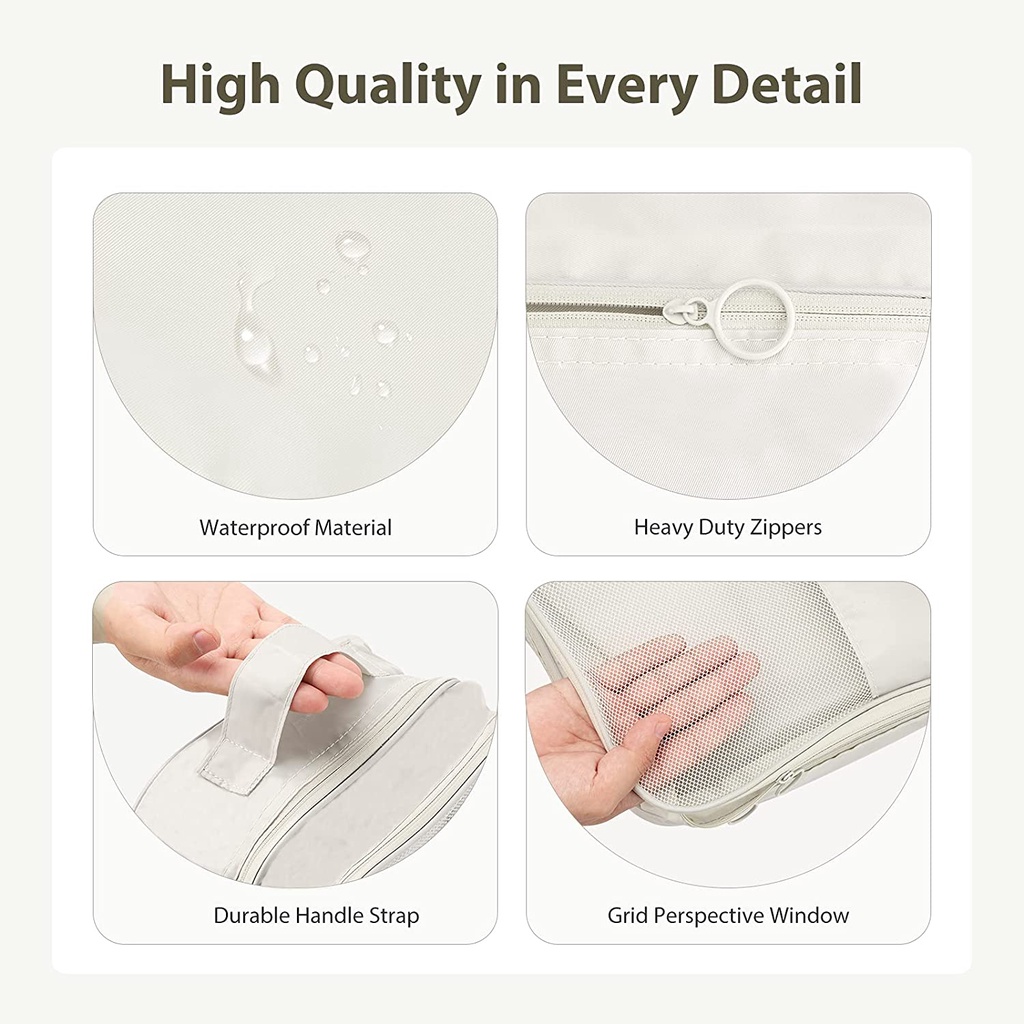 High Quality in Every Detail

Waterproof Material

Heavy Duty Zippers

Durable Handle Strap

Grid Perspective Window